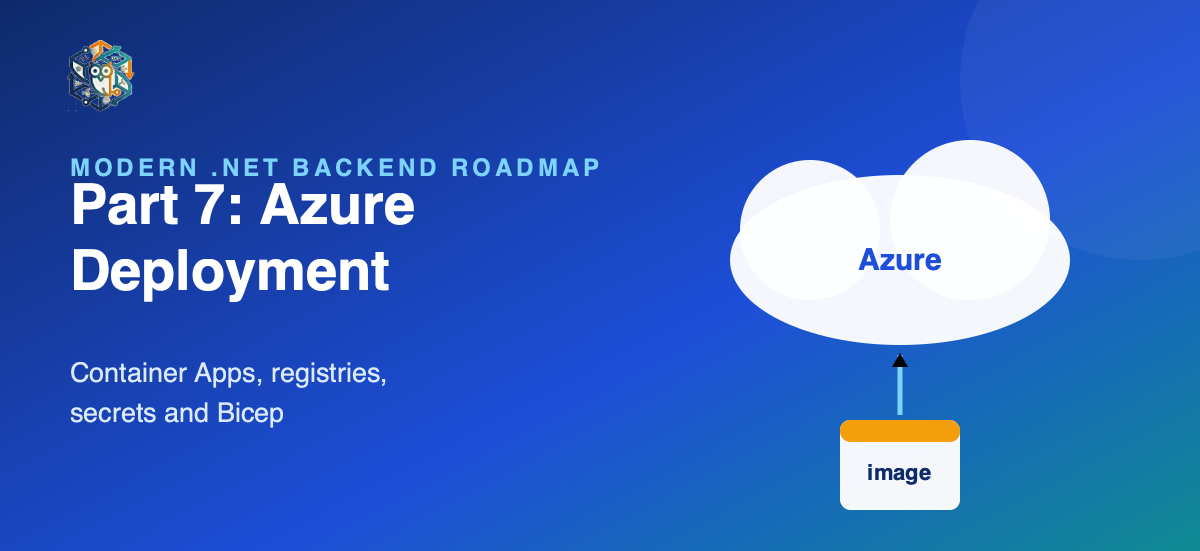 MODERN .NET BACKEND ROADMAP
Part 7: Azure Deployment

Container Apps, registries, secrets and Bicep

Azure

image